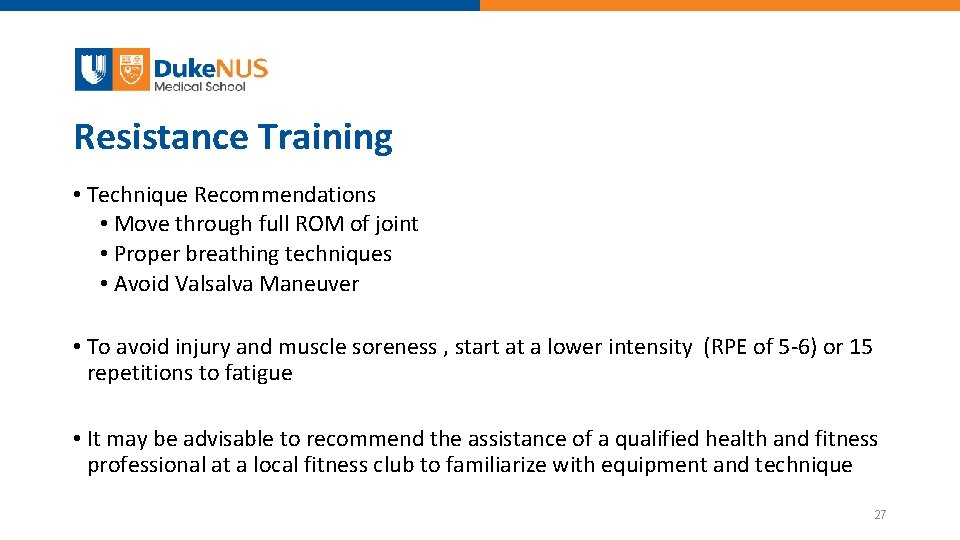 DukeNUS
Medical School

Resistance Training

• Technique Recommendations
• Move through full ROM of joint
• Proper breathing techniques
• Avoid Valsalva Maneuver

• To avoid injury and muscle soreness , start at a lower intensity (RPE of 5-6) or 15 repetitions to fatigue

• It may be advisable to recommend the assistance of a qualified health and fitness professional at a local fitness club to familiarize with equipment and technique

27